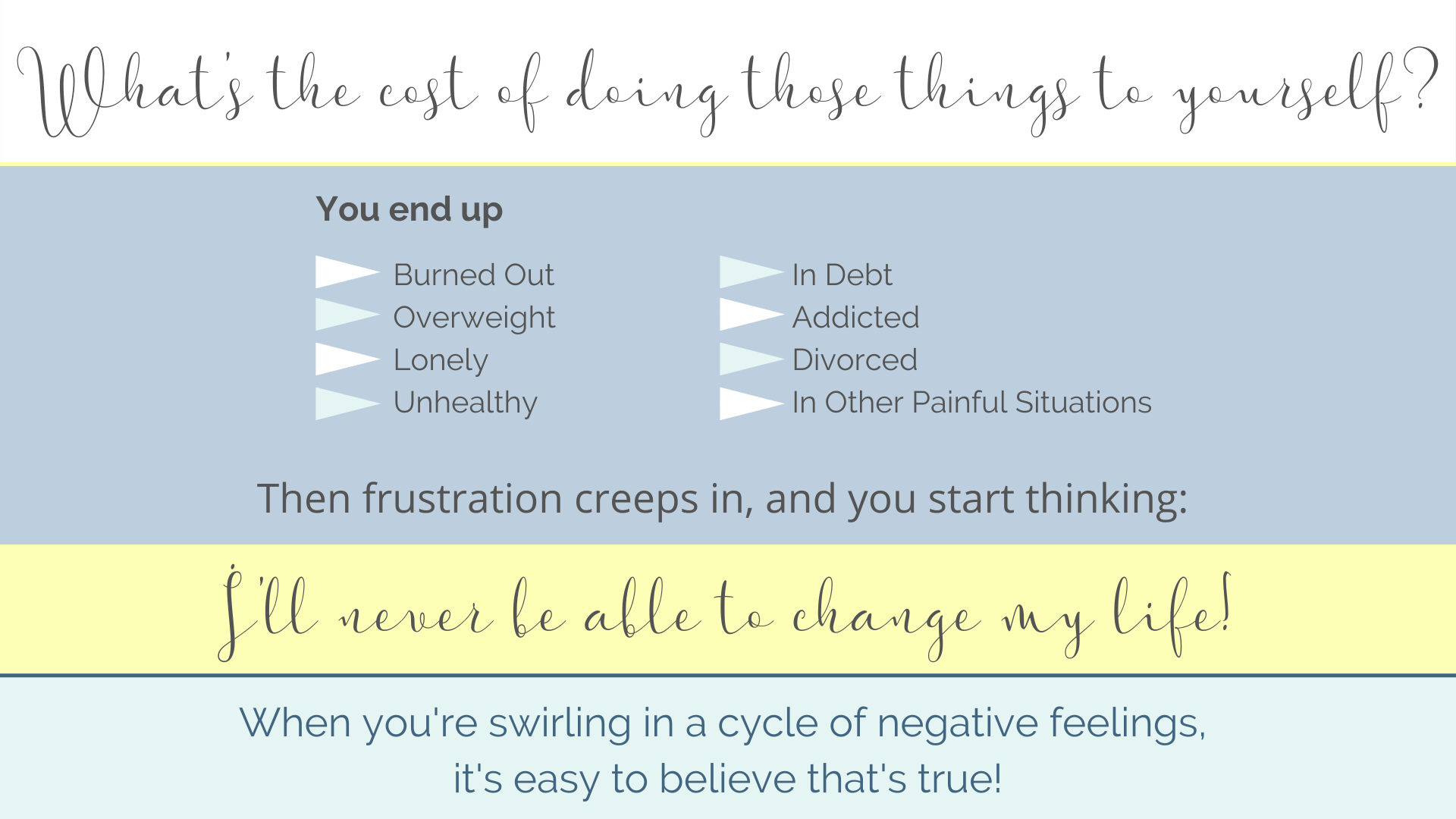 What's the cost of doing those things to yourself?

You end up

Burned Out
Overweight
Lonely
Unhealthy

In Debt
Addicted
Divorced
In Other Painful Situations

Then frustration creeps in, and you start thinking:

I'll never be able to change my life!

When you're swirling in a cycle of negative feelings, it's easy to believe that's true!